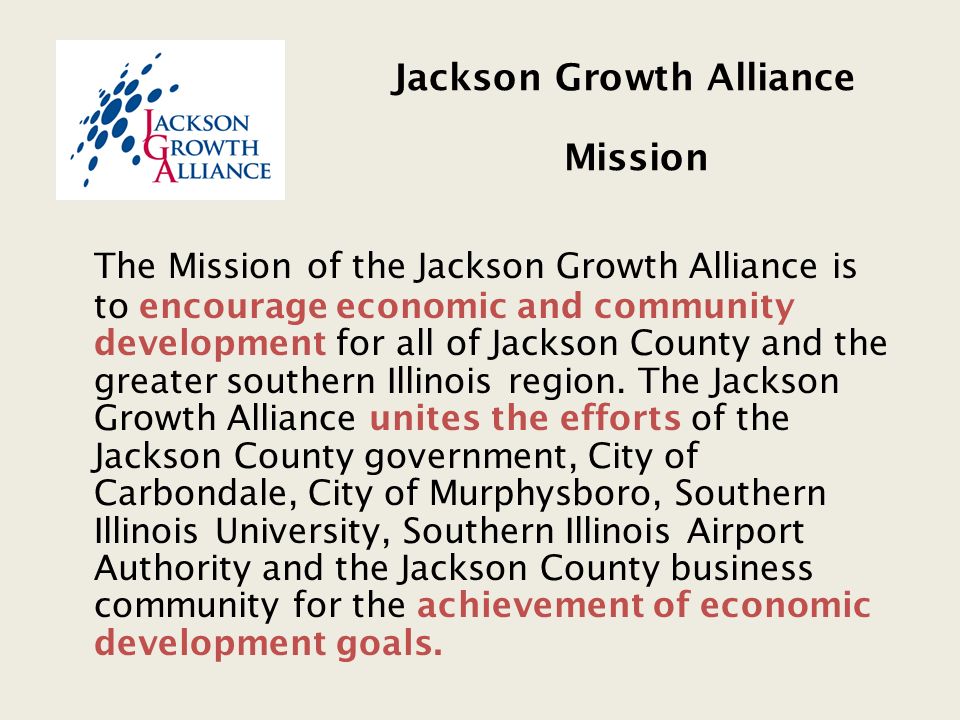 JACKSON GROWTH ALLIANCE

Jackson Growth Alliance

Mission

The Mission of the Jackson Growth Alliance is to encourage economic and community development for all of Jackson County and the greater southern Illinois region. The Jackson Growth Alliance unites the efforts of the Jackson County government, City of Carbondale, City of Murphysboro, Southern Illinois University, Southern Illinois Airport Authority and the Jackson County business community for the achievement of economic development goals.